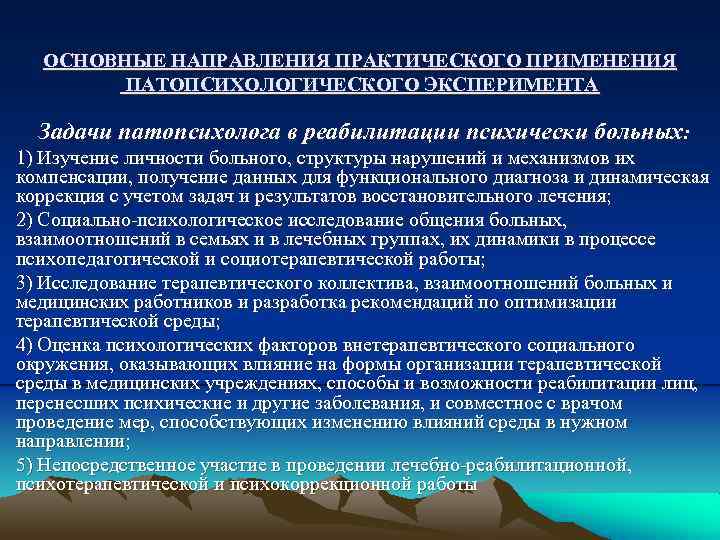 ОСНОВНЫЕ НАПРАВЛЕНИЯ ПРАКТИЧЕСКОГО ПРИМЕНЕНИЯ ПАТОПСИХОЛОГИЧЕСКОГО ЭКСПЕРИМЕНТА

Задачи патопсихолога в реабилитации психически больных:

1) Изучение личности больного, структуры нарушений и механизмов их компенсации, получение данных для функционального диагноза и динамическая коррекция с учетом задач и результатов восстановительного лечения;

2) Социально-психологическое исследование общения больных, взаимоотношений в семьях и в лечебных группах, их динамики в процессе психопедагогической и социотерапевтической работы;

3) Исследование терапевтического коллектива, взаимоотношений больных и медицинских работников и разработка рекомендаций по оптимизации терапевтической среды;

4) Оценка психологических факторов внетерапевтического социального окружения, оказывающих влияние на формы организации терапевтической среды в медицинских учреждениях, способы и возможности реабилитации лиц, перенесших психические и другие заболевания, и совместное с врачом проведение мер, способствующих изменению влияний среды в нужном направлении;

5) Непосредственное участие в проведении лечебно-реабилитационной, психотерапевтической и психокоррекционной работы